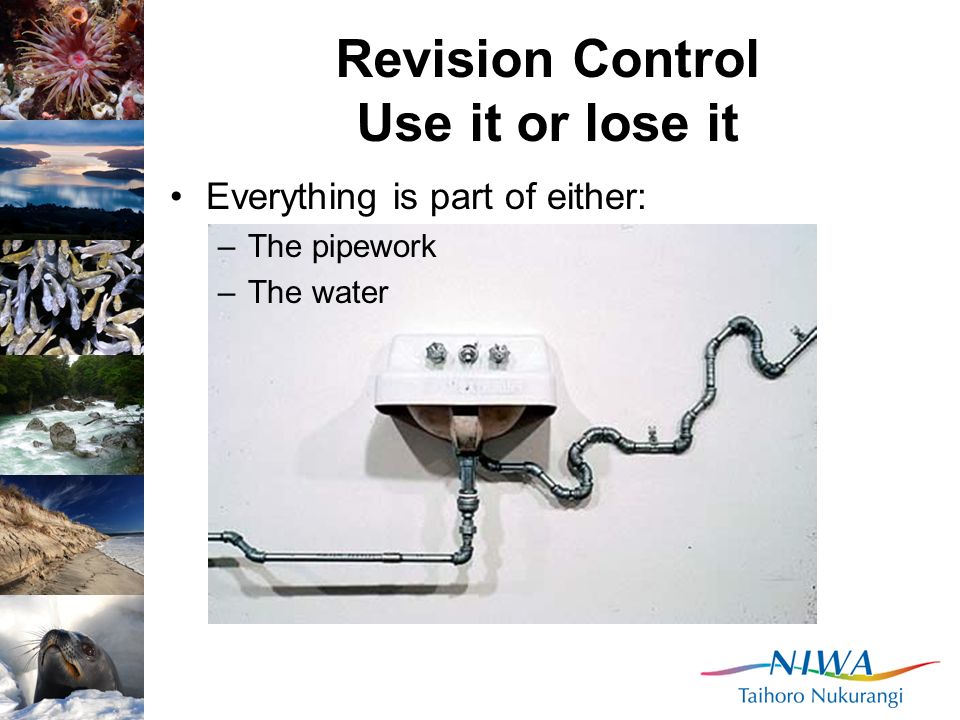 Revision Control
Use it or lose it

• Everything is part of either:
– The pipework
– The water

NIWA
Taihoro Nukurangi